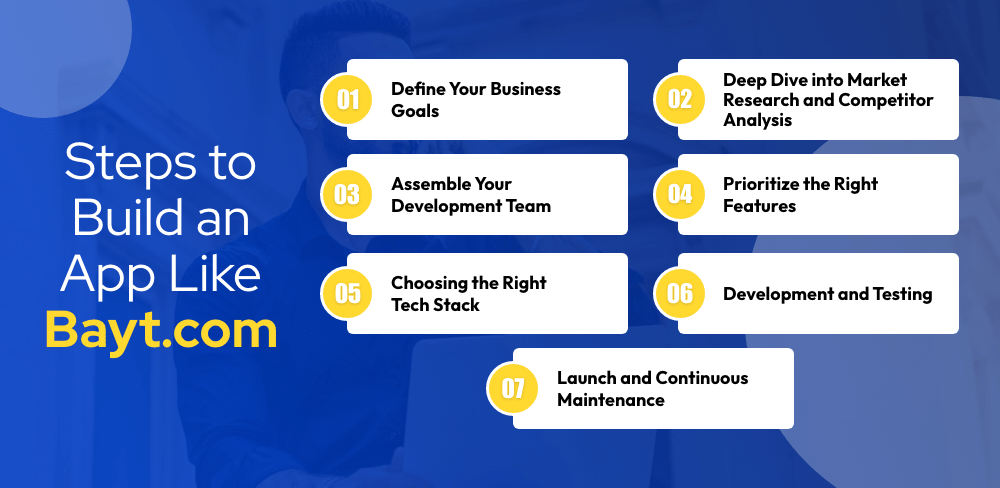 Steps to Build an App Like Bayt.com

01 Define Your Business Goals

02 Deep Dive into Market Research and Competitor Analysis

03 Assemble Your Development Team

04 Prioritize the Right Features

05 Choosing the Right Tech Stack

06 Development and Testing

07 Launch and Continuous Maintenance